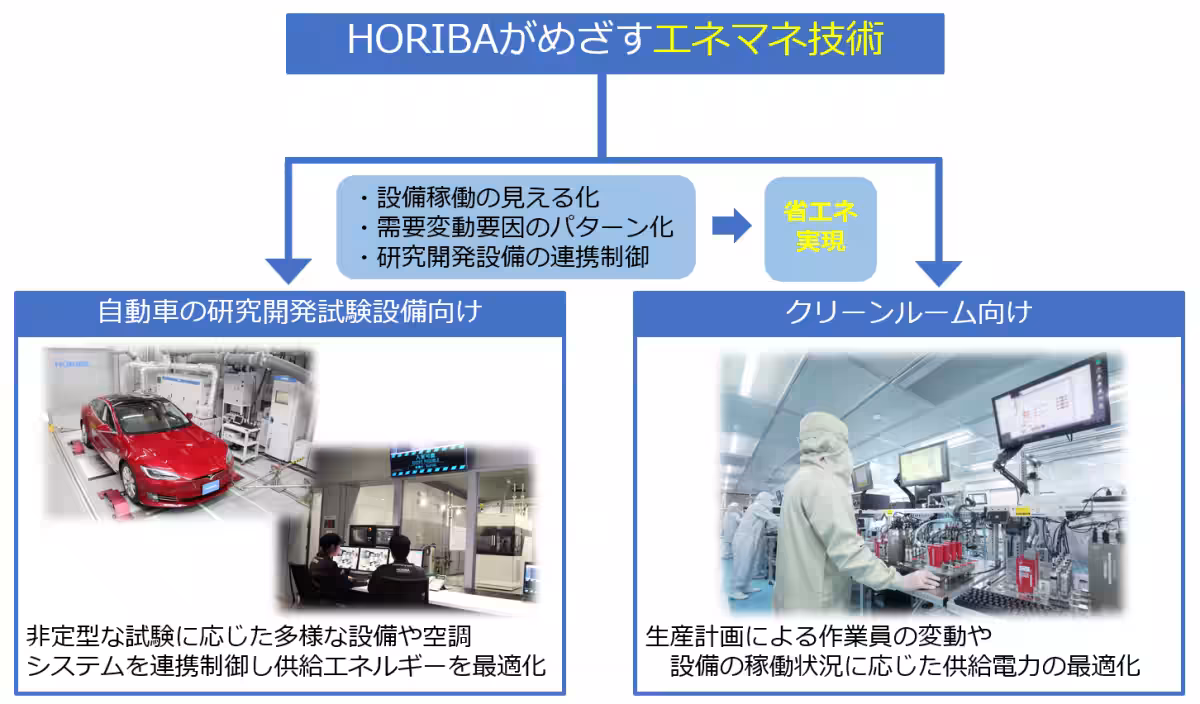 HORIBAがめざすエネマネ技術

・設備稼働の見える化
・需要変動要因のパターン化
・研究開発設備の連携制御

省エネ実現

自動車の研究開発試験設備向け

HORIBA

非定型な試験に応じた多様な設備や空調システムを連携制御し供給エネルギーを最適化

クリーンルーム向け

生産計画による作業員の変動や設備の稼働状況に応じた供給電力の最適化